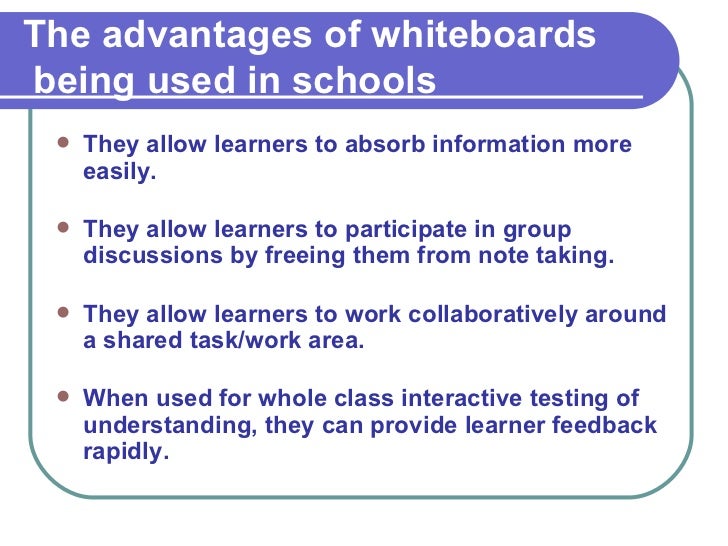 The advantages of whiteboards being used in schools

- They allow learners to absorb information more easily.
- They allow learners to participate in group discussions by freeing them from note taking.
- They allow learners to work collaboratively around a shared task/work area.
- When used for whole class interactive testing of understanding, they can provide learner feedback rapidly.